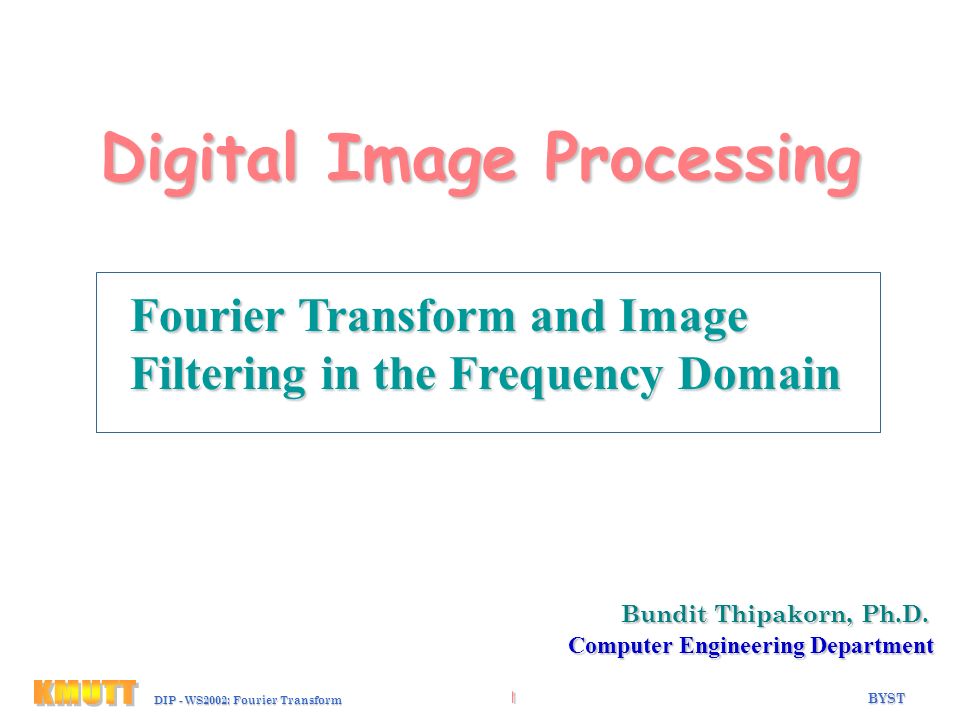 Digital Image Processing

Fourier Transform and Image Filtering in the Frequency Domain

Bundit Thipakorn, Ph.D.
Computer Engineering Department

KMUTT DIP - WS2002: Fourier Transform 1 BYST